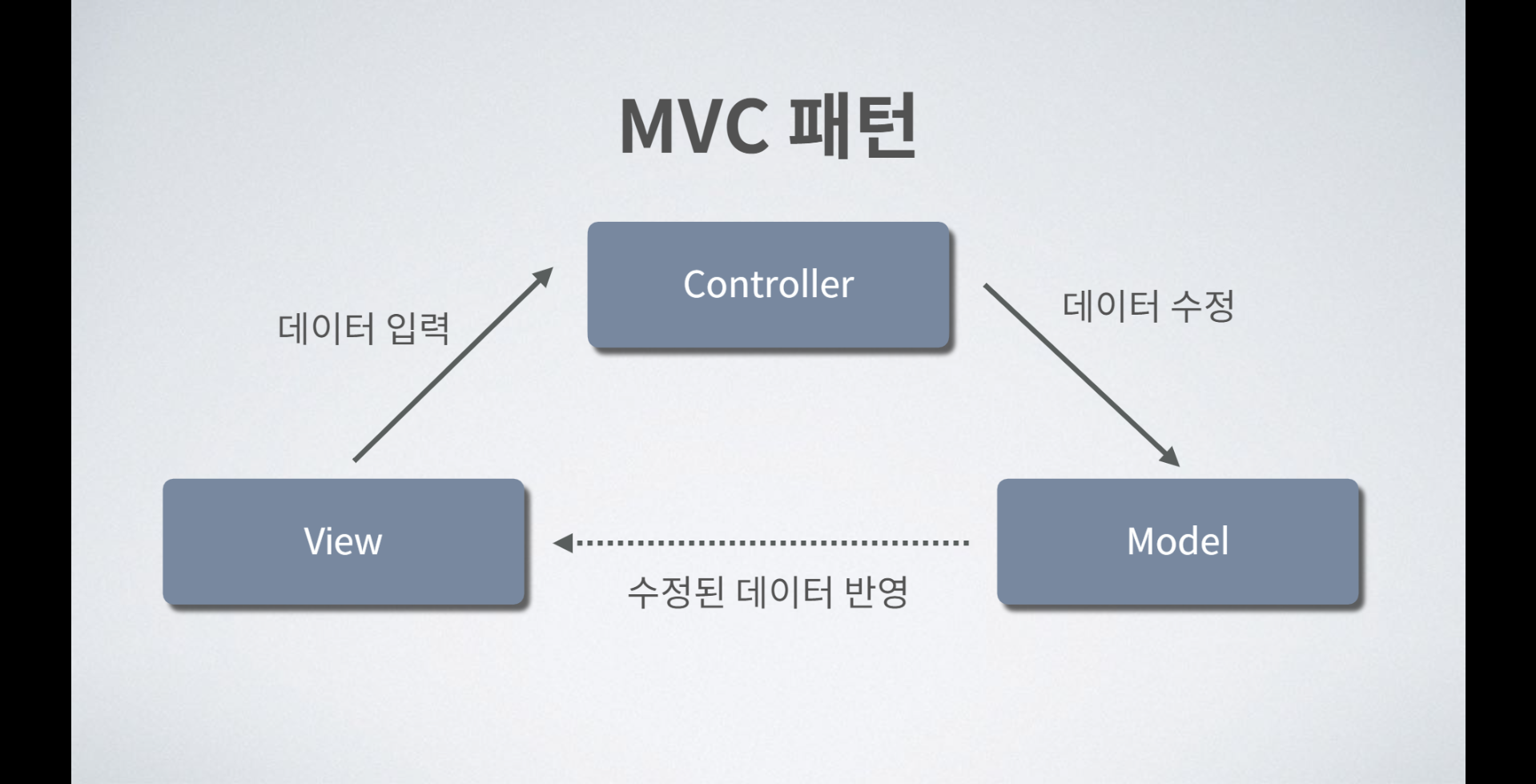 MVC 패턴

Controller

데이터 입력

데이터 수정

View

Model

수정된 데이터 반영